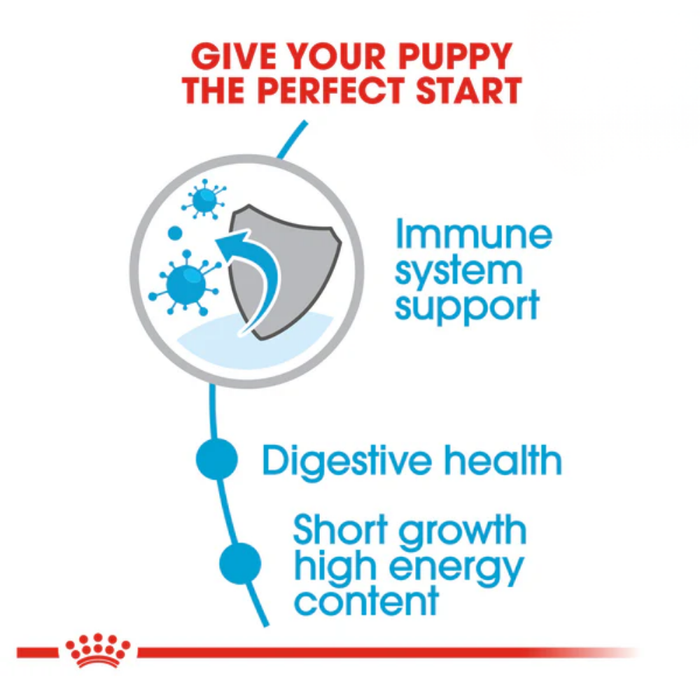 GIVE YOUR PUPPY THE PERFECT START

Immune system support

Digestive health

Short growth high energy content